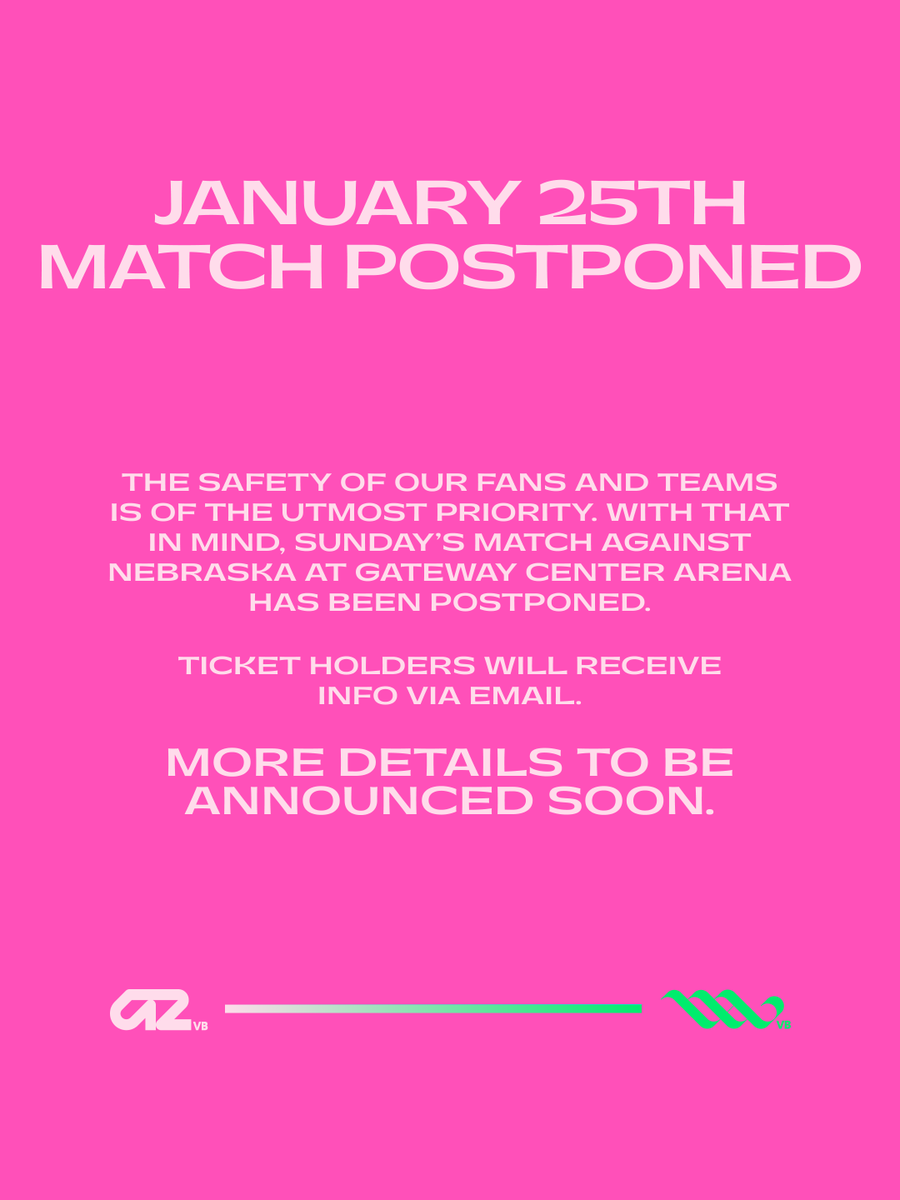 JANUARY 25TH MATCH POSTPONED

THE SAFETY OF OUR FANS AND TEAMS IS OF THE UTMOST PRIORITY. WITH THAT IN MIND, SUNDAY'S MATCH AGAINST NEBRASKA AT GATEWAY CENTER ARENA HAS BEEN POSTPONED.

TICKET HOLDERS WILL RECEIVE INFO VIA EMAIL.

MORE DETAILS TO BE ANNOUNCED SOON.

AZ VB

VB